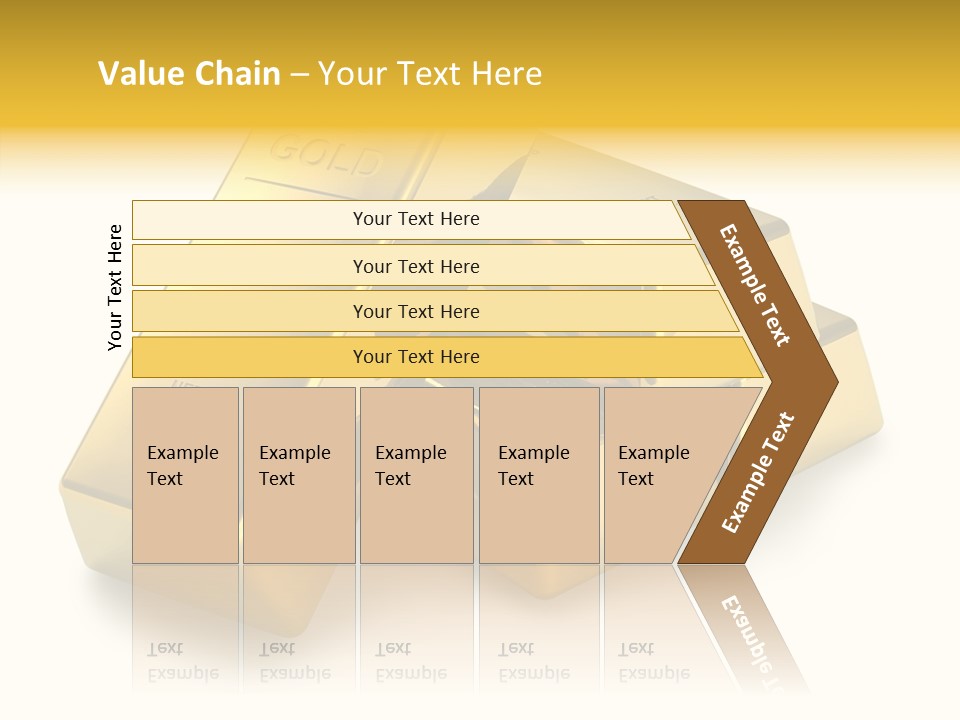 Value Chain – Your Text Here

GOLD

Your Text Here

Your Text Here

Your Text Here

Your Text Here

Your Text Here

Example Text

Example Text

Example Text

Example Text

Example Text

Example Text

Example Text